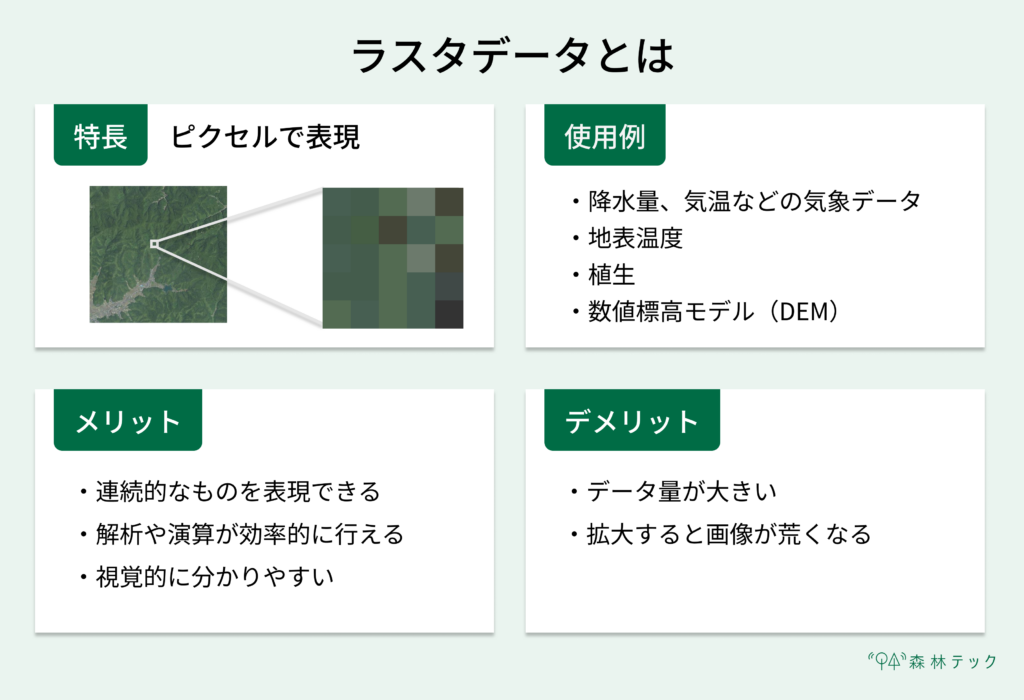 ラスタデータとは

特長

ピクセルで表現

使用例

・降水量、気温などの気象データ
・地表温度
・植生
・数値標高モデル（DEM）

メリット

・連続的なものを表現できる
・解析や演算が効率的に行える
・視覚的に分かりやすい

デメリット

・データ量が大きい
・拡大すると画像が荒くなる

森林テック